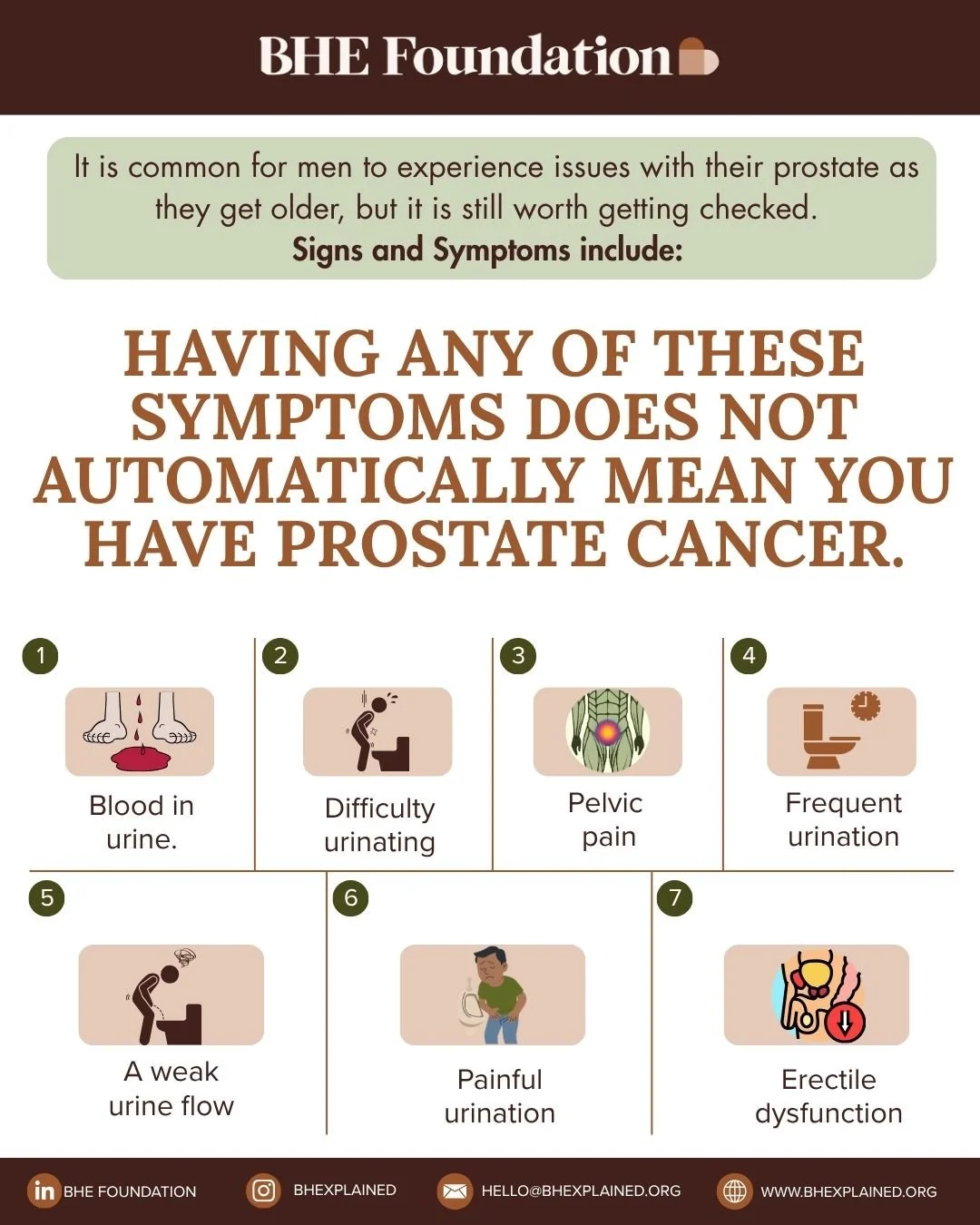 BHE Foundation

It is common for men to experience issues with their prostate as they get older, but it is still worth getting checked.
Signs and Symptoms include:

HAVING ANY OF THESE SYMPTOMS DOES NOT AUTOMATICALLY MEAN YOU HAVE PROSTATE CANCER.

1
Blood in urine.

2
Difficulty urinating

3
Pelvic pain

4
Frequent urination

5
A weak urine flow

6
Painful urination

7
Erectile dysfunction

in BHE FOUNDATION
BHEXPLAINED
HELLO@BHEXPLAINED.ORG
WWW.BHEXPLAINED.ORG